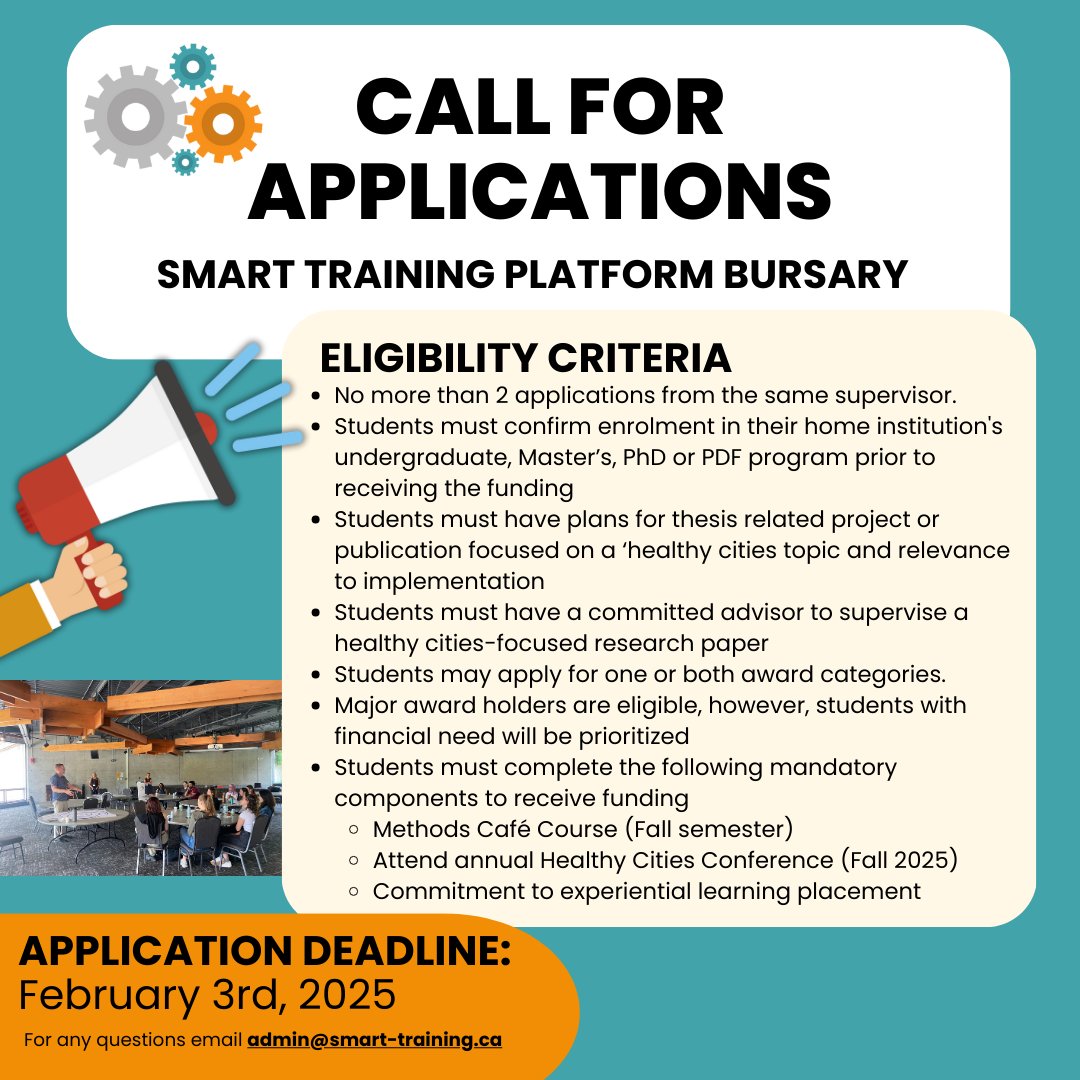 CALL FOR APPLICATIONS

SMART TRAINING PLATFORM BURSARY

ELIGIBILITY CRITERIA

- No more than 2 applications from the same supervisor.
- Students must confirm enrolment in their home institution's undergraduate, Master's, PhD or PDF program prior to receiving the funding
- Students must have plans for thesis related project or publication focused on a 'healthy cities topic and relevance to implementation
- Students must have a committed advisor to supervise a healthy cities-focused research paper
- Students may apply for one or both award categories.
- Major award holders are eligible, however, students with financial need will be prioritized
- Students must complete the following mandatory components to receive funding
  - Methods Café Course (Fall semester)
  - Attend annual Healthy Cities Conference (Fall 2025)
  - Commitment to experiential learning placement

APPLICATION DEADLINE:
February 3rd, 2025

For any questions email admin@smart-training.ca